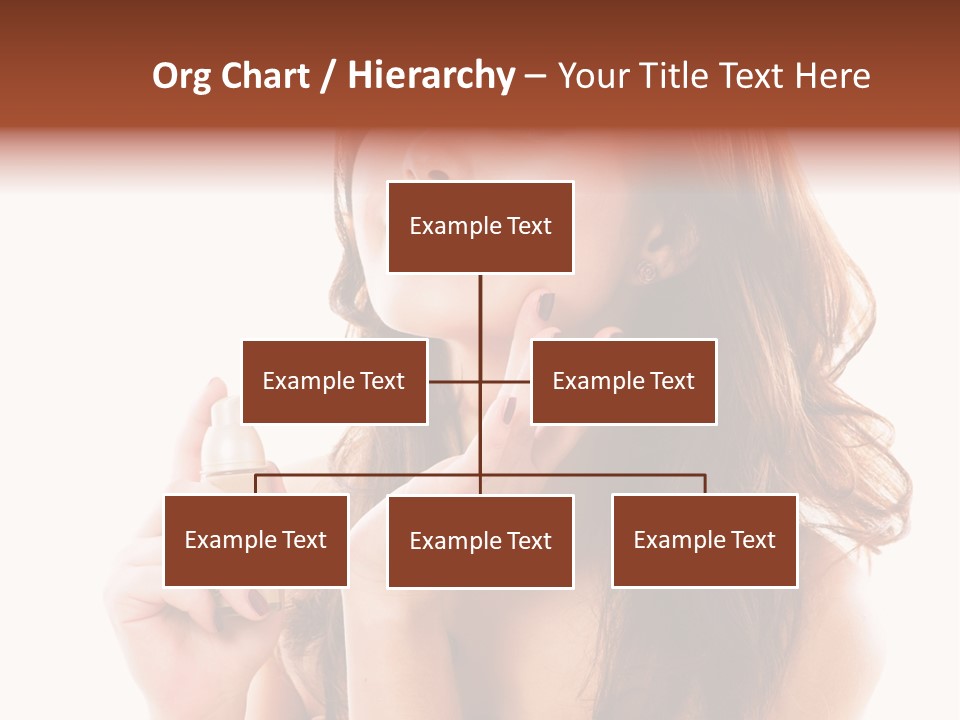 Org Chart / Hierarchy – Your Title Text Here

Example Text

Example Text

Example Text

Example Text

Example Text

Example Text